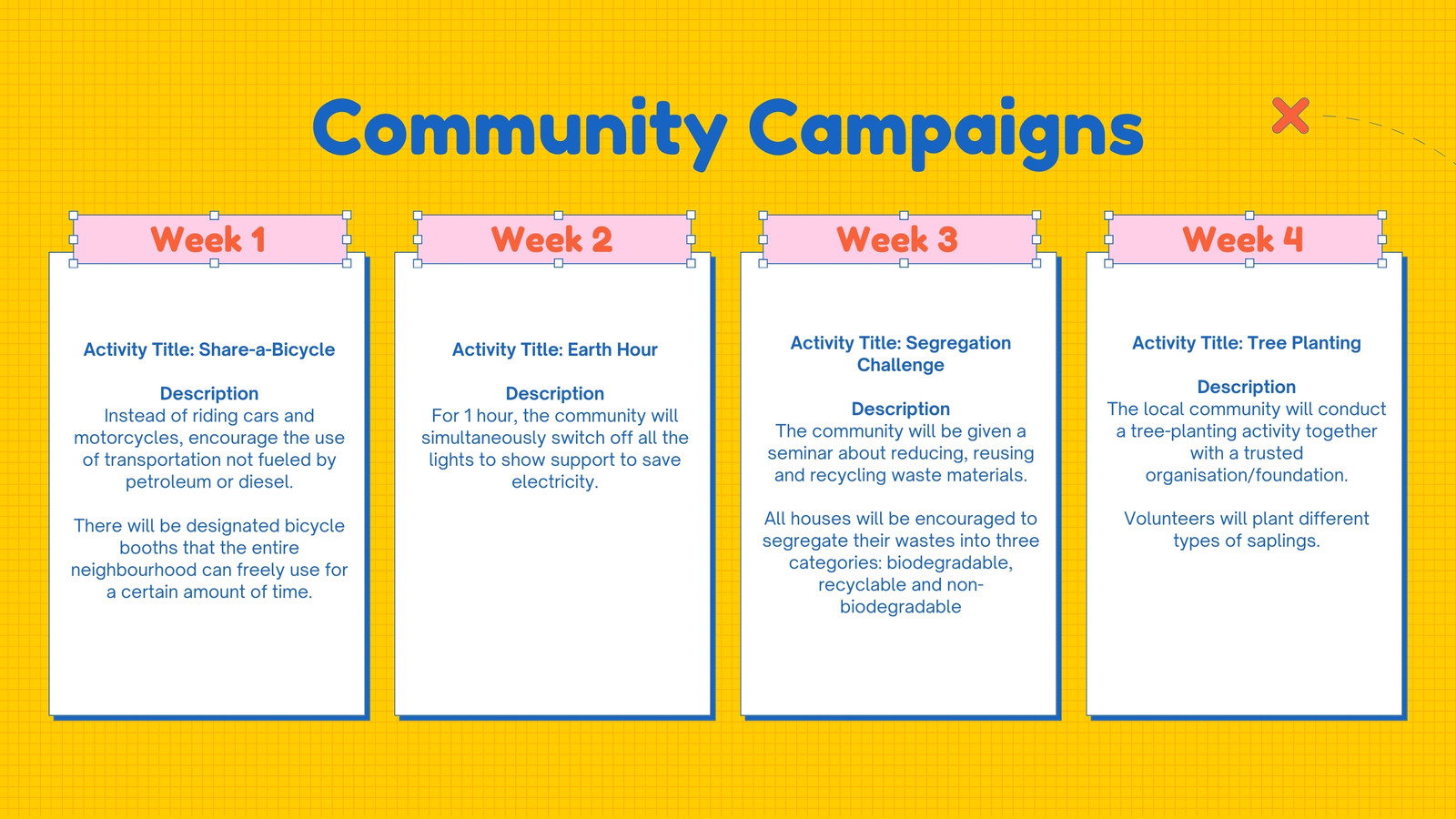 Community Campaigns

Week 1

Activity Title: Share-a-Bicycle

Description
Instead of riding cars and motorcycles, encourage the use of transportation not fueled by petroleum or diesel.

There will be designated bicycle booths that the entire neighbourhood can freely use for a certain amount of time.

Week 2

Activity Title: Earth Hour

Description
For 1 hour, the community will simultaneously switch off all the lights to show support to save electricity.

Week 3

Activity Title: Segregation Challenge

Description
The community will be given a seminar about reducing, reusing and recycling waste materials.

All houses will be encouraged to segregate their wastes into three categories: biodegradable, recyclable and non-biodegradable

Week 4

Activity Title: Tree Planting

Description
The local community will conduct a tree-planting activity together with a trusted organisation/foundation.

Volunteers will plant different types of saplings.